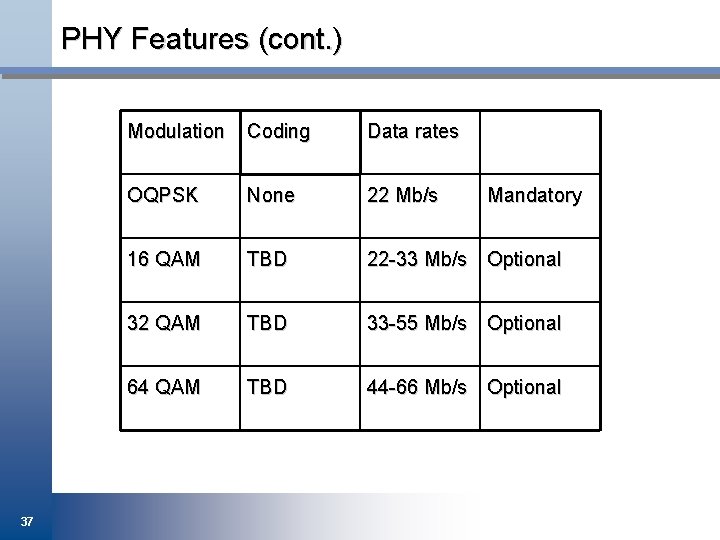 PHY Features (cont.)

| Modulation | Coding | Data rates | |
|---|---|---|---|
| OQPSK | None | 22 Mb/s | Mandatory |
| 16 QAM | TBD | 22-33 Mb/s | Optional |
| 32 QAM | TBD | 33-55 Mb/s | Optional |
| 64 QAM | TBD | 44-66 Mb/s | Optional |

37